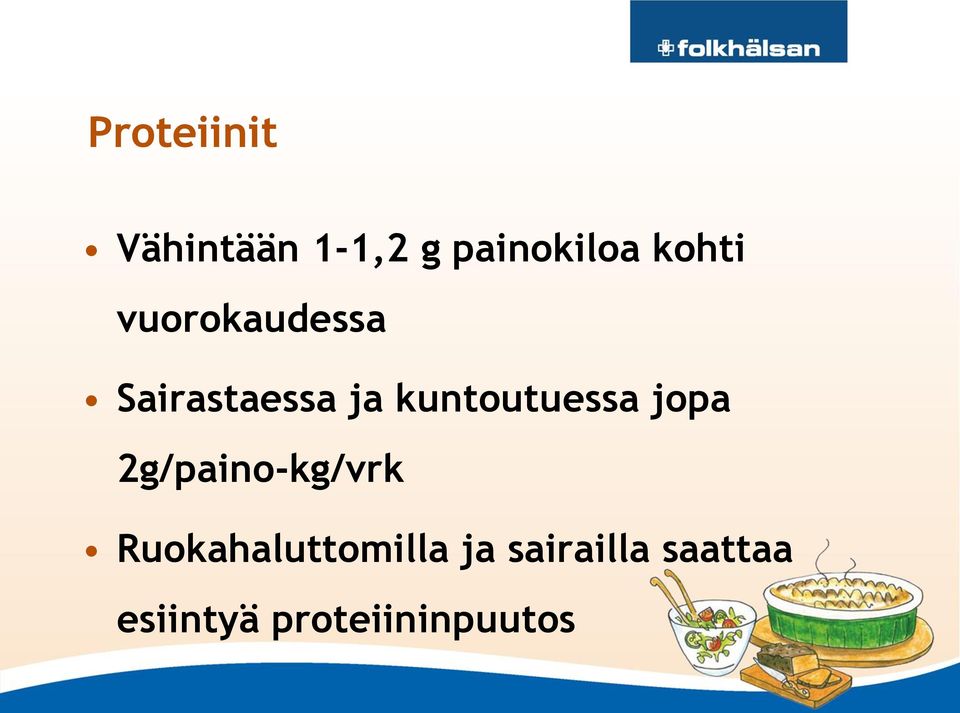 folkhälsan

Proteiinit

• Vähintään 1-1,2 g painokiloa kohti vuorokaudessa

• Sairastaessa ja kuntoutuessa jopa 2g/paino-kg/vrk

• Ruokahaluttomilla ja sairailla saattaa esiintyä proteiininpuutos